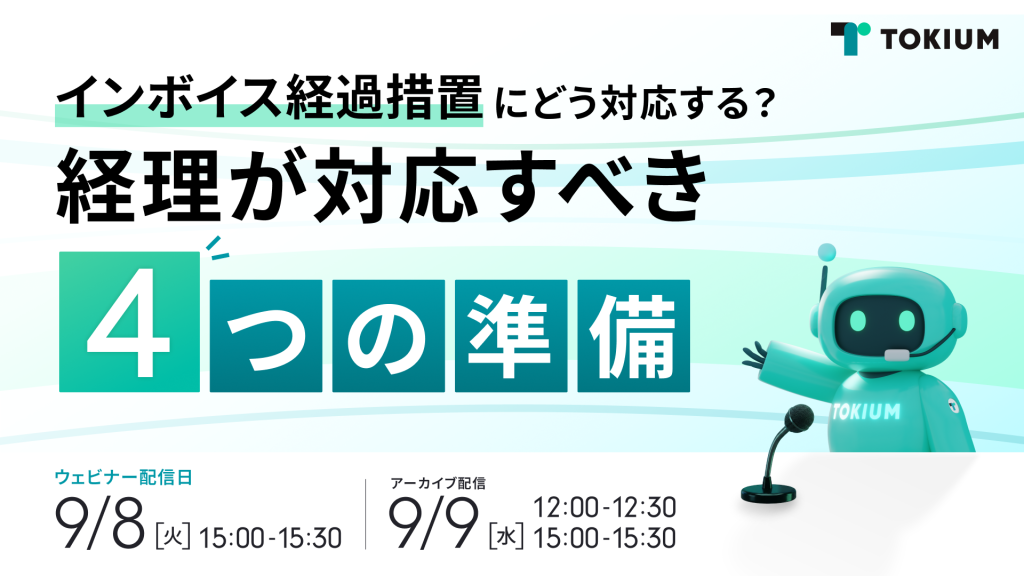 TOKIUM

インボイス経過措置にどう対応する?

経理が対応すべき

4つの準備

TOKIUM

ウェビナー配信日
9/8 [火] 15:00-15:30

アーカイブ配信
9/9 [水] 12:00-12:30
15:00-15:30